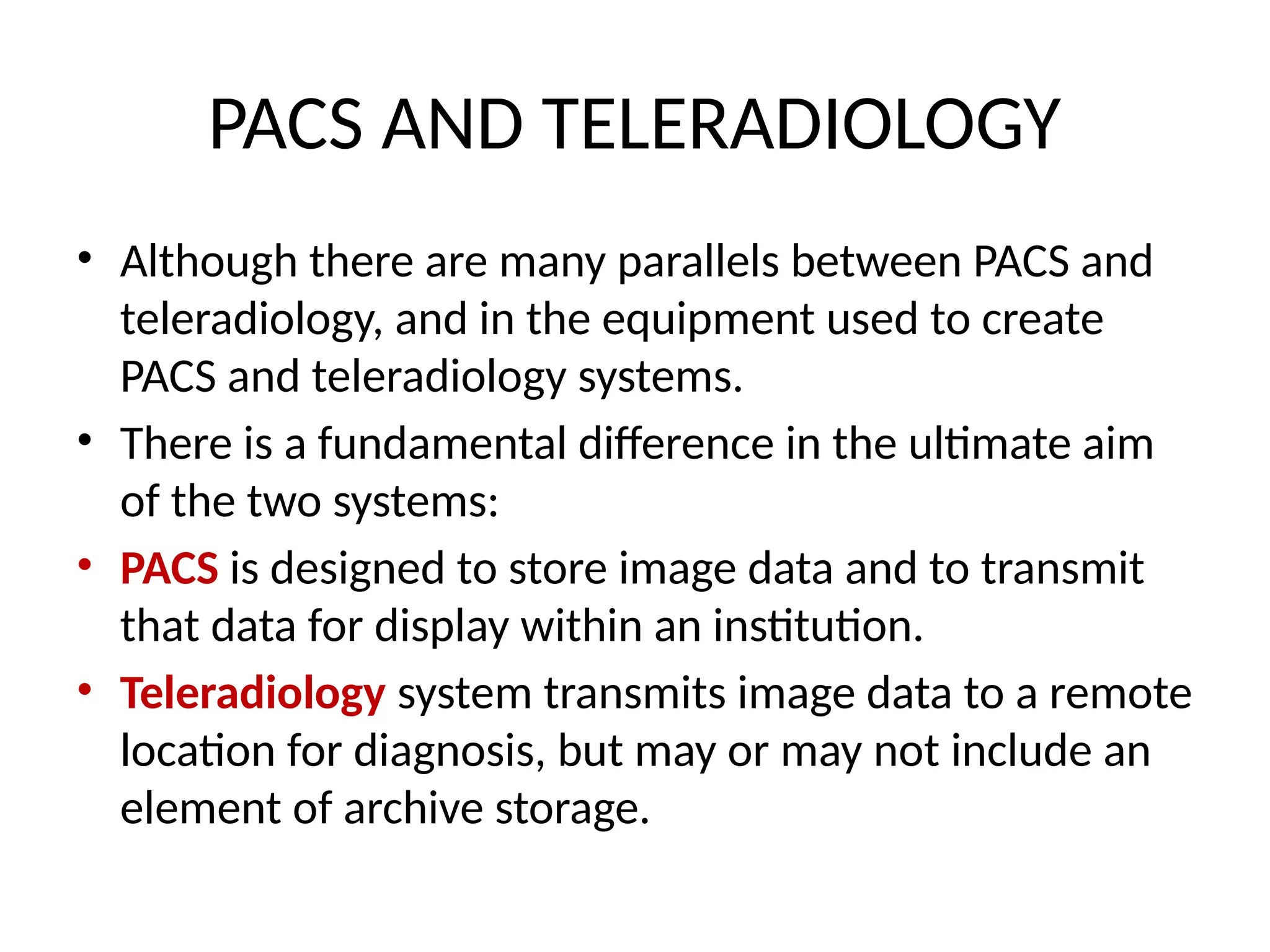 PACS AND TELERADIOLOGY

• Although there are many parallels between PACS and teleradiology, and in the equipment used to create PACS and teleradiology systems.

• There is a fundamental difference in the ultimate aim of the two systems:

• PACS is designed to store image data and to transmit that data for display within an institution.

• Teleradiology system transmits image data to a remote location for diagnosis, but may or may not include an element of archive storage.